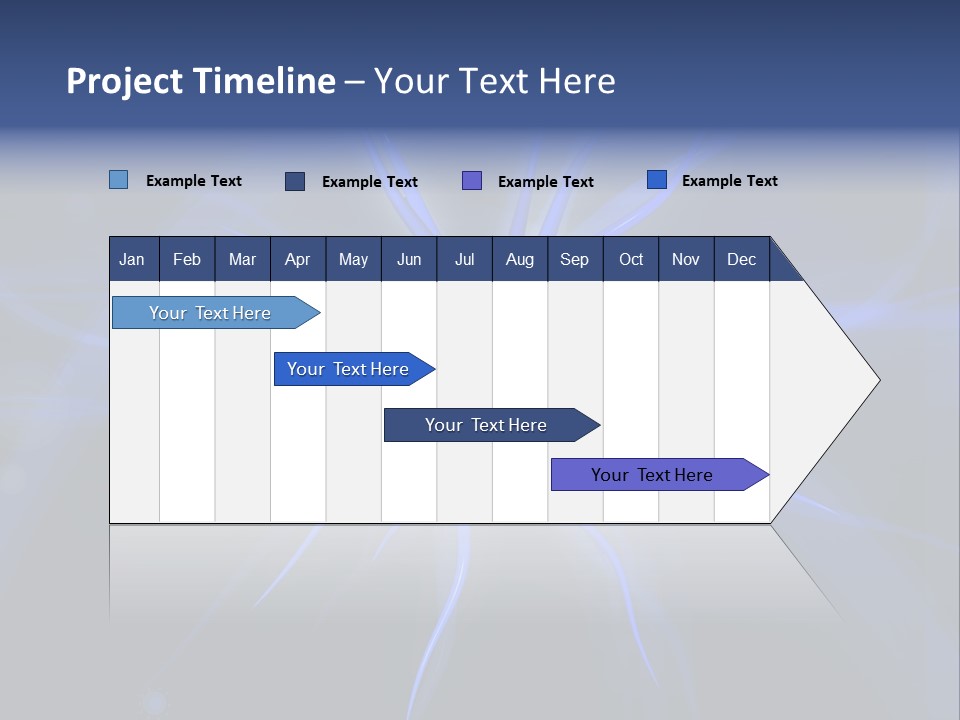 Project Timeline – Your Text Here

Example Text Example Text Example Text Example Text

| Jan | Feb | Mar | Apr | May | Jun | Jul | Aug | Sep | Oct | Nov | Dec |
|---|---|---|---|---|---|---|---|---|---|---|---|

Your Text Here

Your Text Here

Your Text Here

Your Text Here